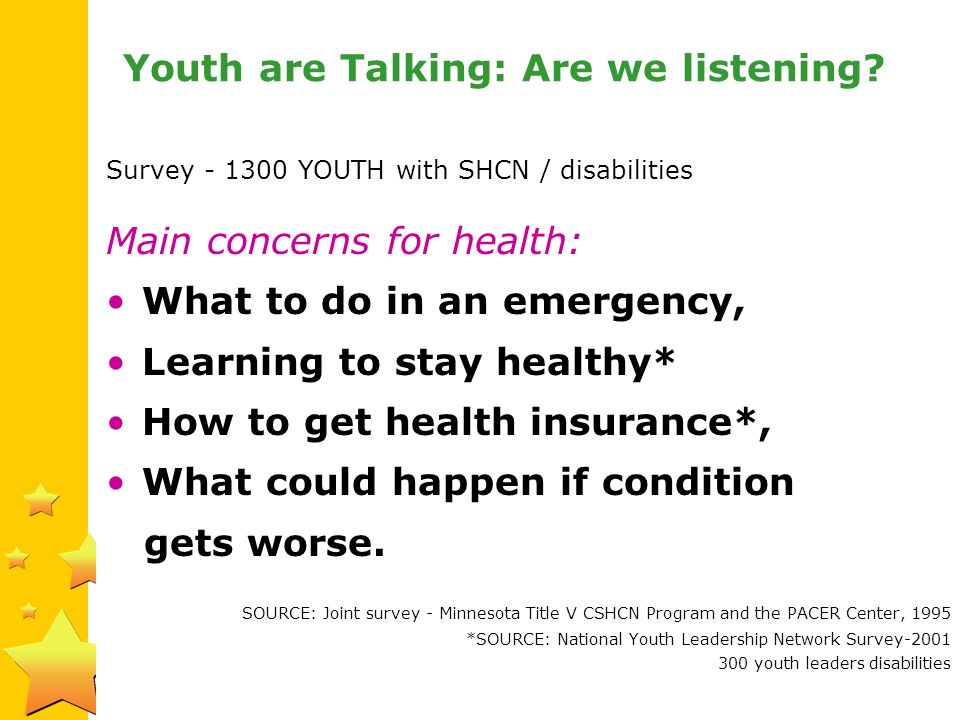 Youth are Talking: Are we listening?

Survey - 1300 YOUTH with SHCN / disabilities

Main concerns for health:

• What to do in an emergency,
• Learning to stay healthy*
• How to get health insurance*,
• What could happen if condition gets worse.

SOURCE: Joint survey - Minnesota Title V CSHCN Program and the PACER Center, 1995
*SOURCE: National Youth Leadership Network Survey-2001
300 youth leaders disabilities